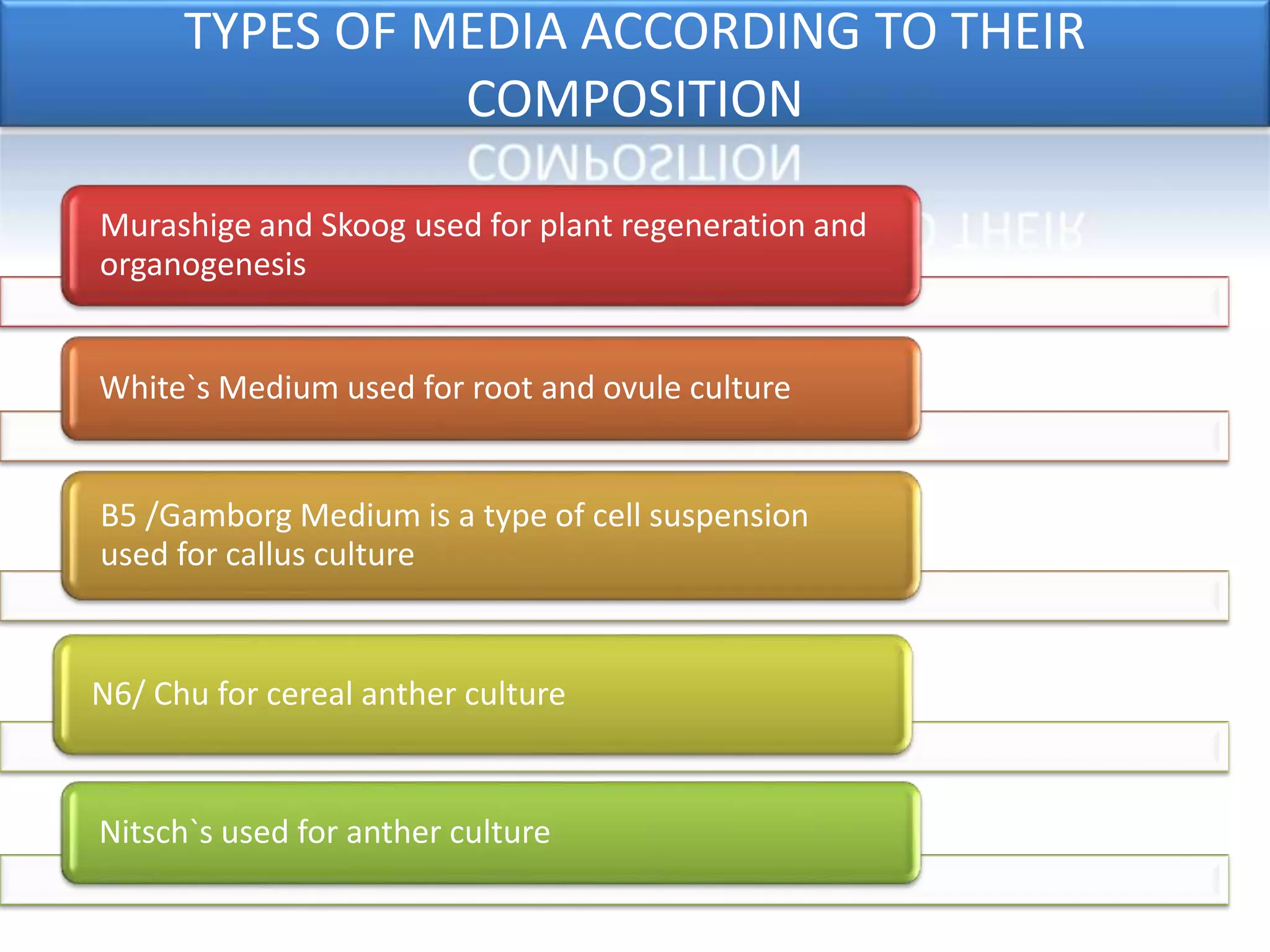 TYPES OF MEDIA ACCORDING TO THEIR COMPOSITION

Murashige and Skoog used for plant regeneration and organogenesis

White`s Medium used for root and ovule culture

B5 /Gamborg Medium is a type of cell suspension used for callus culture

N6/ Chu for cereal anther culture

Nitsch`s used for anther culture